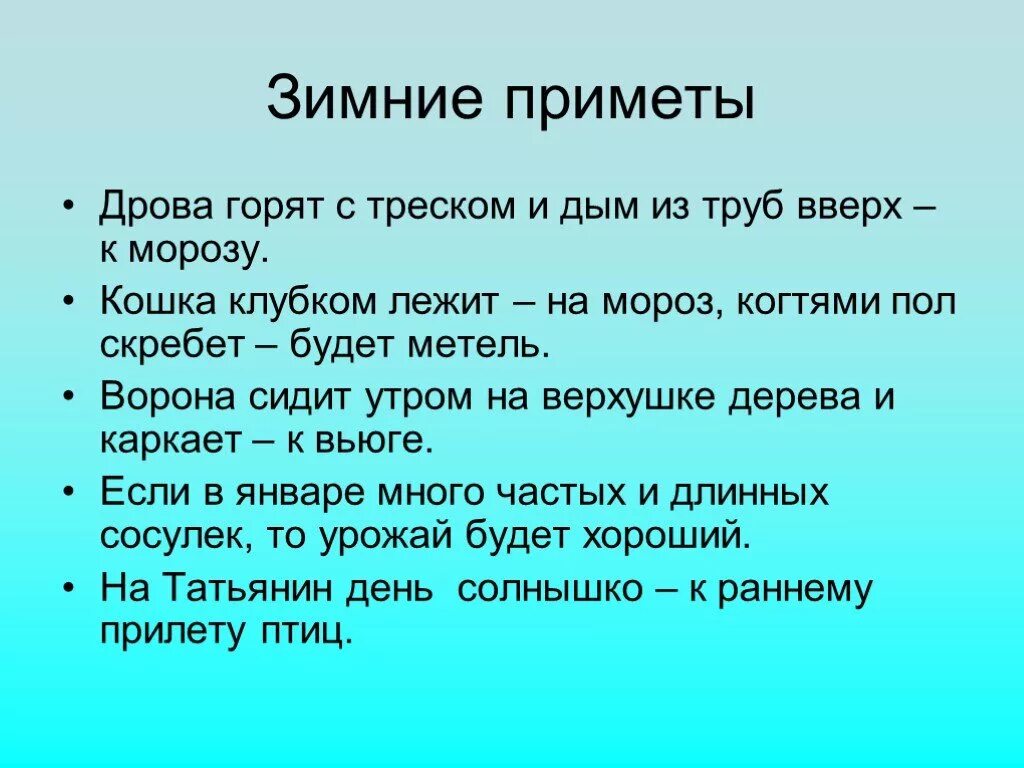 Зимние приметы

• Дрова горят с треском и дым из труб вверх – к морозу.

• Кошка клубком лежит – на мороз, когтями пол скребет – будет метель.

• Ворона сидит утром на верхушке дерева и каркает – к вьюге.

• Если в январе много частых и длинных сосулек, то урожай будет хороший.

• На Татьянин день солнышко – к раннему прилету птиц.